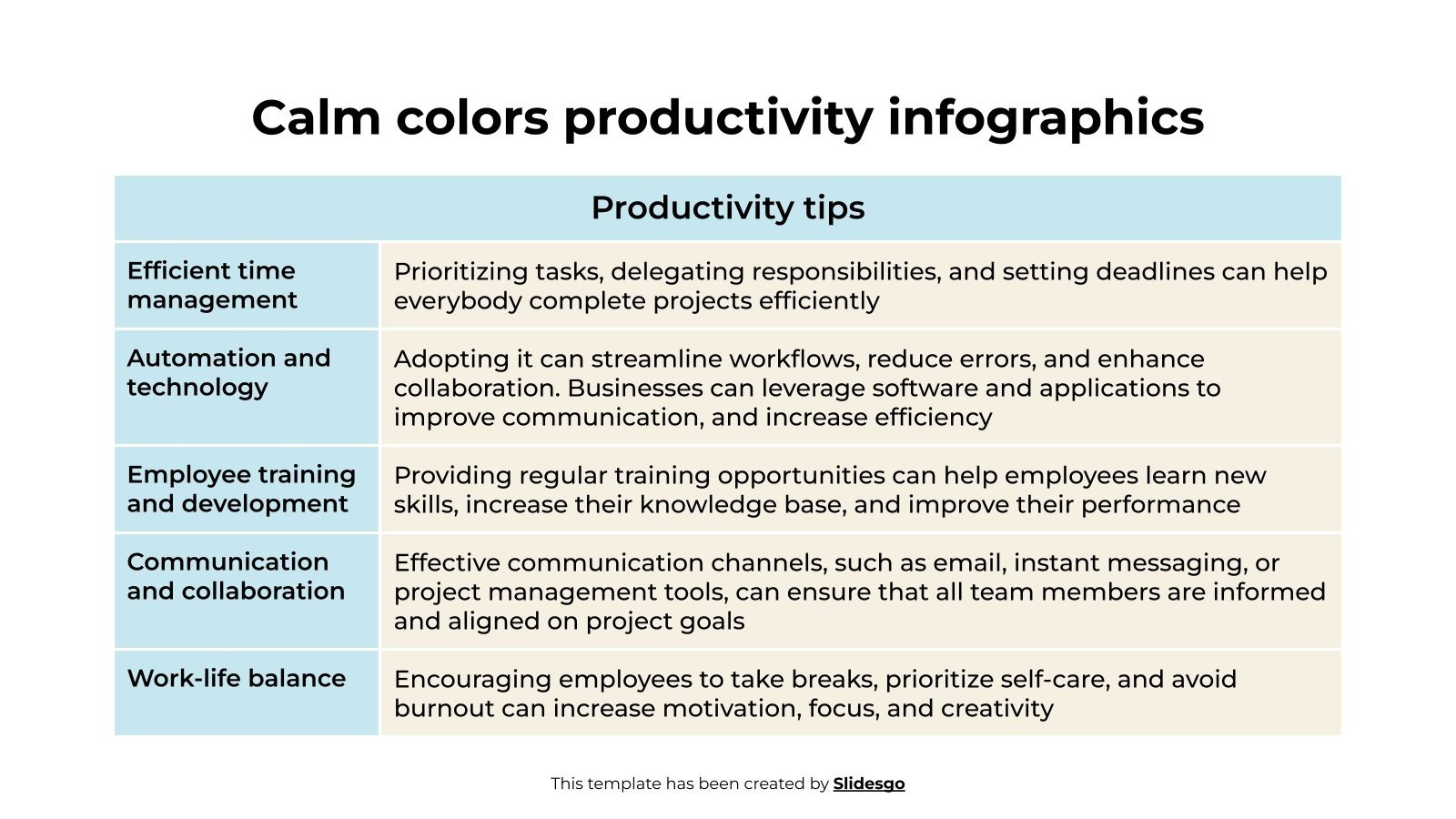 Calm colors productivity infographics

| Productivity tips | |
|---|---|
| Efficient time management | Prioritizing tasks, delegating responsibilities, and setting deadlines can help everybody complete projects efficiently |
| Automation and technology | Adopting it can streamline workflows, reduce errors, and enhance collaboration. Businesses can leverage software and applications to improve communication, and increase efficiency |
| Employee training and development | Providing regular training opportunities can help employees learn new skills, increase their knowledge base, and improve their performance |
| Communication and collaboration | Effective communication channels, such as email, instant messaging, or project management tools, can ensure that all team members are informed and aligned on project goals |
| Work-life balance | Encouraging employees to take breaks, prioritize self-care, and avoid burnout can increase motivation, focus, and creativity |

This template has been created by Slidesgo